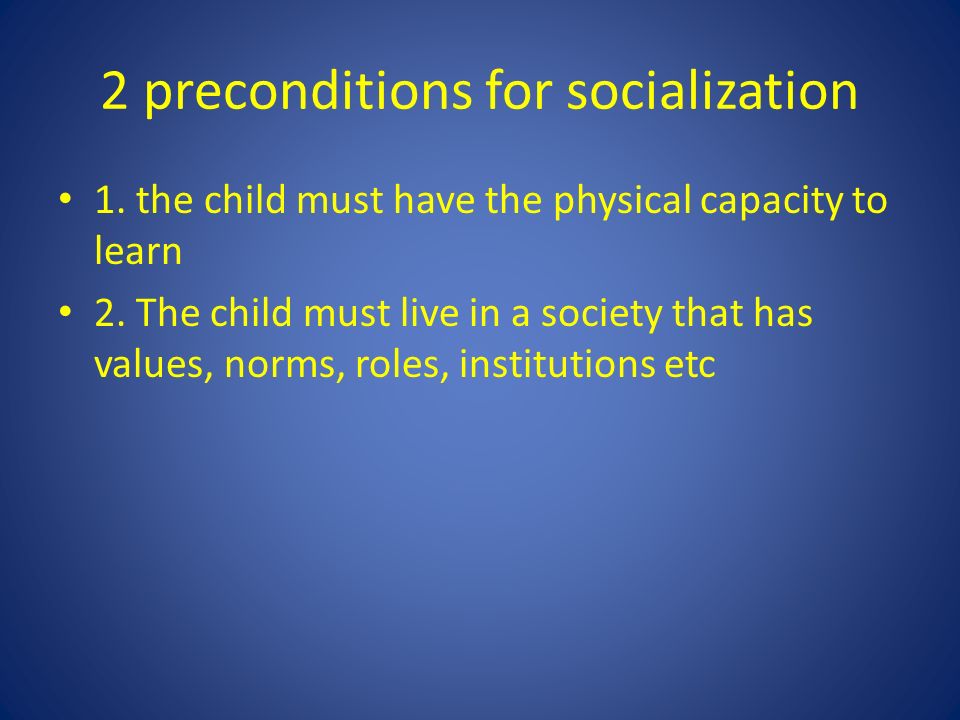 2 preconditions for socialization

• 1. the child must have the physical capacity to learn

• 2. The child must live in a society that has values, norms, roles, institutions etc